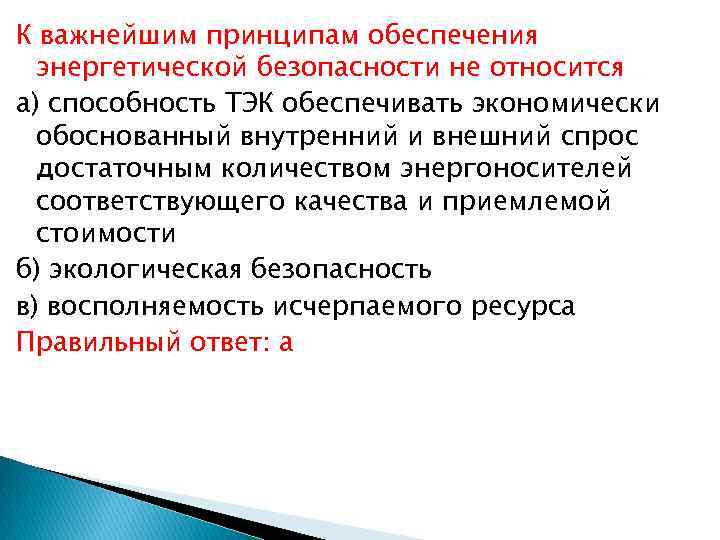 К важнейшим принципам обеспечения энергетической безопасности не относится

а) способность ТЭК обеспечивать экономически обоснованный внутренний и внешний спрос достаточным количеством энергоносителей соответствующего качества и приемлемой стоимости

б) экологическая безопасность

в) восполняемость исчерпаемого ресурса

Правильный ответ: а